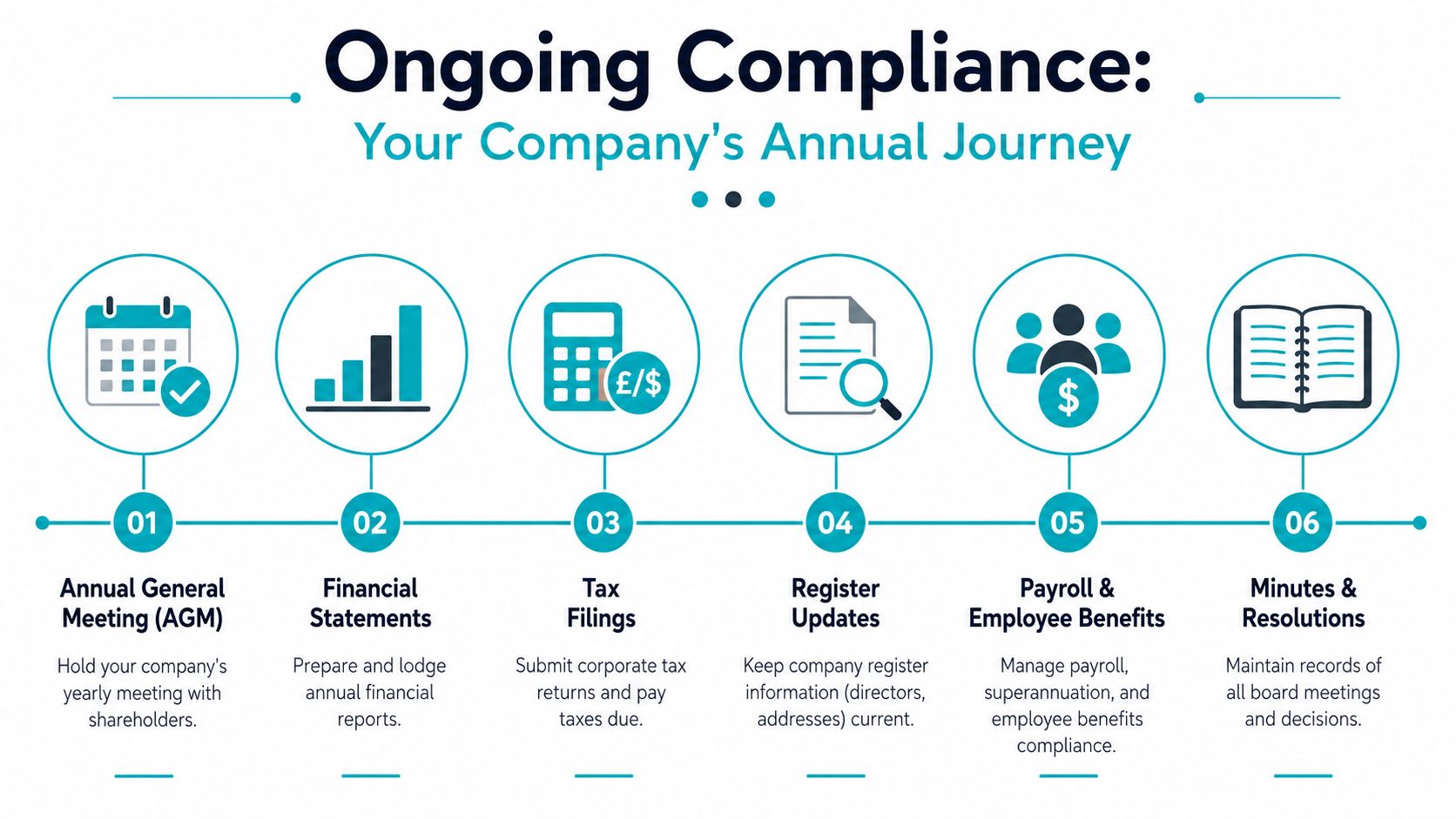 Ongoing Compliance:
Your Company's Annual Journey

£/$

$

01
Annual General Meeting (AGM)
Hold your company's yearly meeting with shareholders.

02
Financial Statements
Prepare and lodge annual financial reports.

03
Tax Filings
Submit corporate tax returns and pay taxes due.

04
Register Updates
Keep company register information (directors, addresses) current.

05
Payroll & Employee Benefits
Manage payroll, superannuation, and employee benefits compliance.

06
Minutes & Resolutions
Maintain records of all board meetings and decisions.